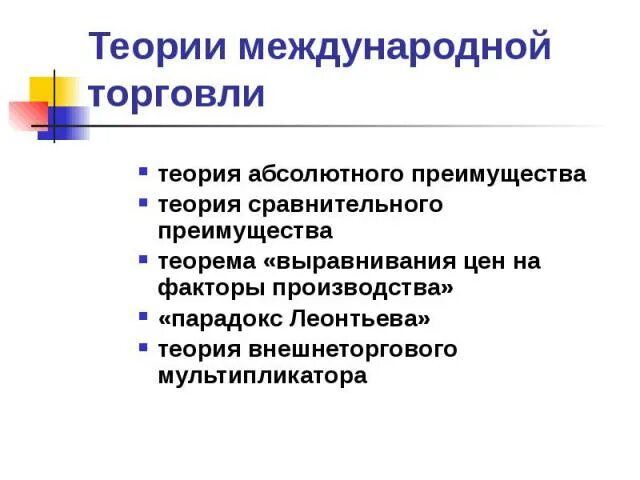 Теории международной торговли

- теория абсолютного преимущества
- теория сравнительного преимущества
- теорема «выравнивания цен на факторы производства»
- «парадокс Леонтьева»
- теория внешнеторгового мультипликатора